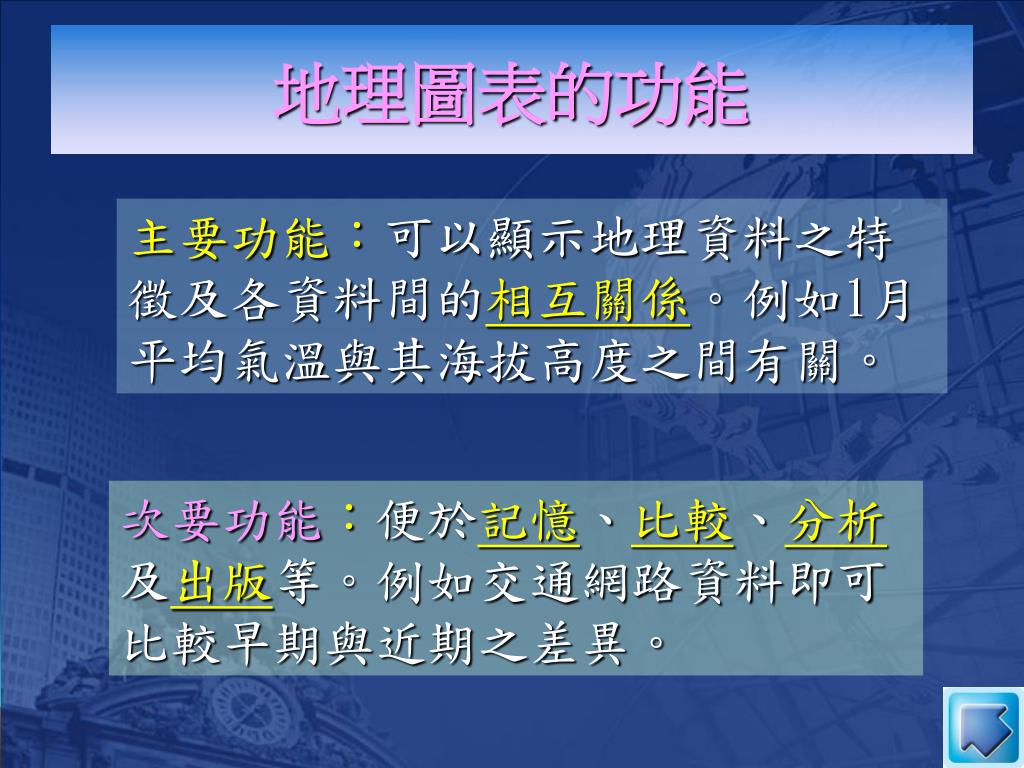 地理圖表的功能

主要功能：可以顯示地理資料之特徵及各資料間的相互關係。例如1月平均氣溫與其海拔高度之間有關。

次要功能：便於記憶、比較、分析及出版等。例如交通網路資料即可比較早期與近期之差異。